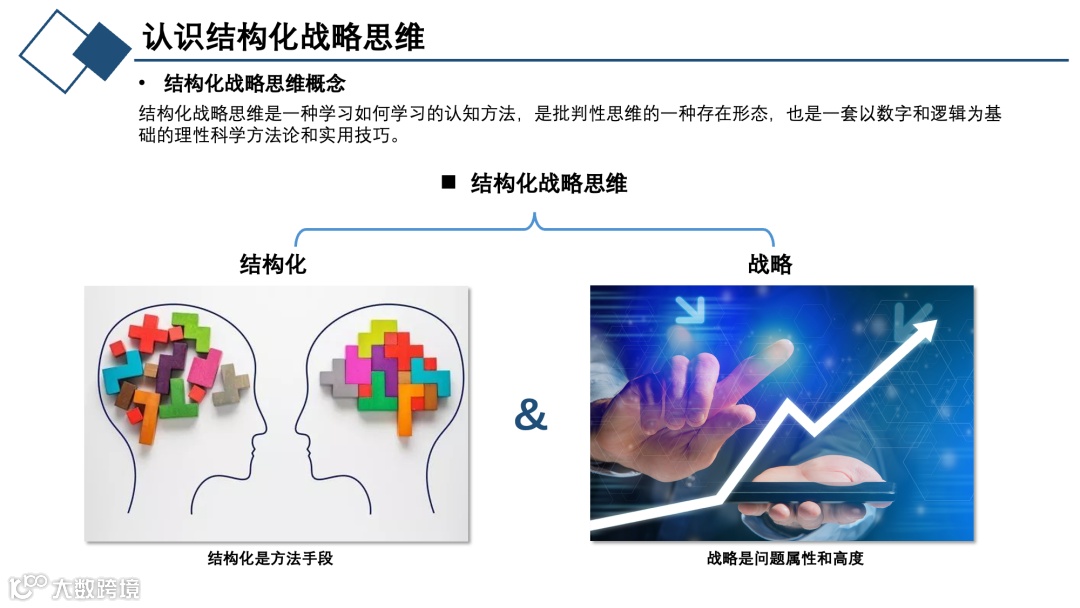 认识结构化战略思维

• 结构化战略思维概念

结构化战略思维是一种学习如何学习的认知方法，是批判性思维的一种存在形态，也是一套以数字和逻辑为基础的理性科学方法论和实用技巧。

■ 结构化战略思维

结构化

战略

&

结构化是方法手段

战略是问题属性和高度

大数跨境